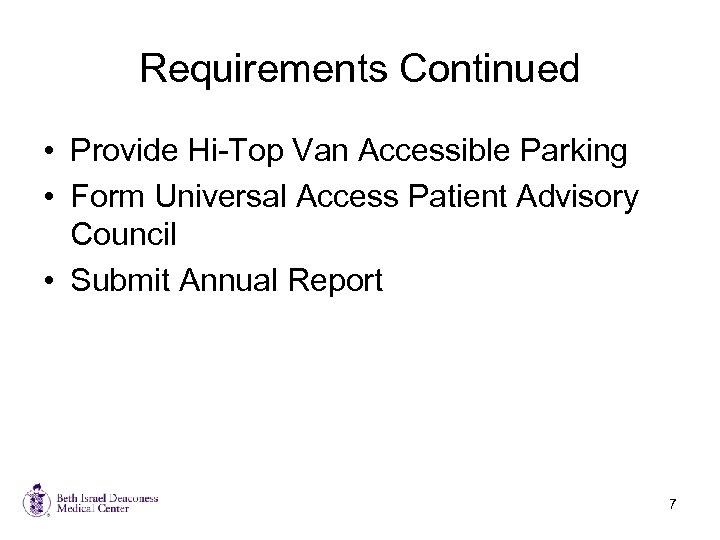 Requirements Continued

• Provide Hi-Top Van Accessible Parking
• Form Universal Access Patient Advisory Council
• Submit Annual Report

Beth Israel Deaconess Medical Center

7